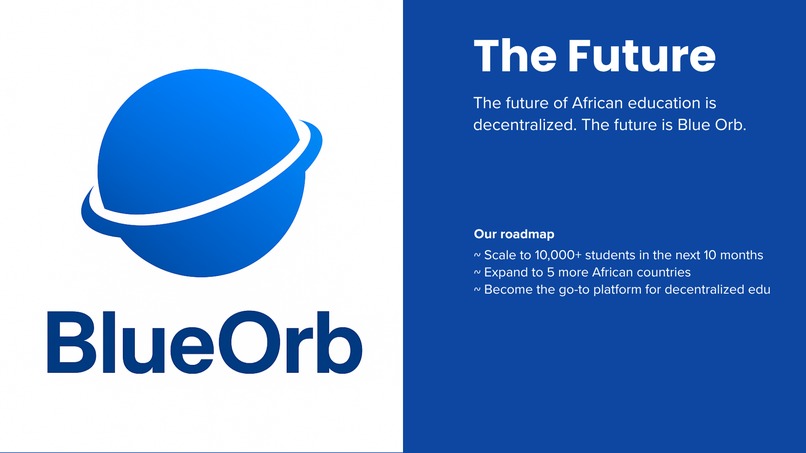 BlueOrb

The Future

The future of African education is decentralized. The future is Blue Orb.

Our roadmap

~ Scale to 10,000+ students in the next 10 months
~ Expand to 5 more African countries
~ Become the go-to platform for decentralized edu